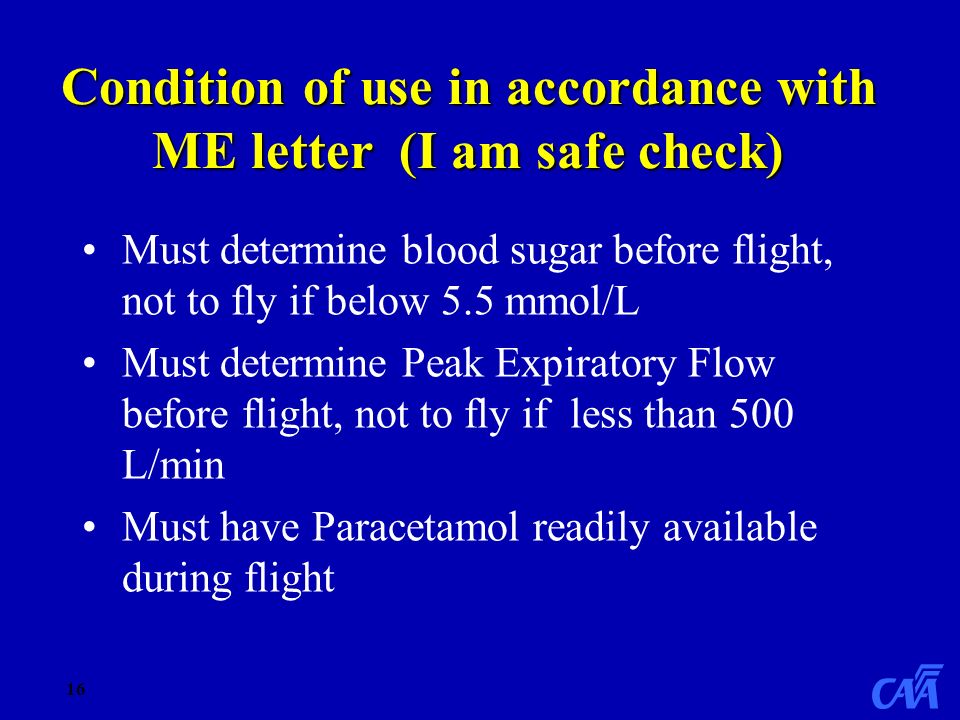 Condition of use in accordance with ME letter (I am safe check)

• Must determine blood sugar before flight, not to fly if below 5.5 mmol/L

• Must determine Peak Expiratory Flow before flight, not to fly if less than 500 L/min

• Must have Paracetamol readily available during flight

16

CAA